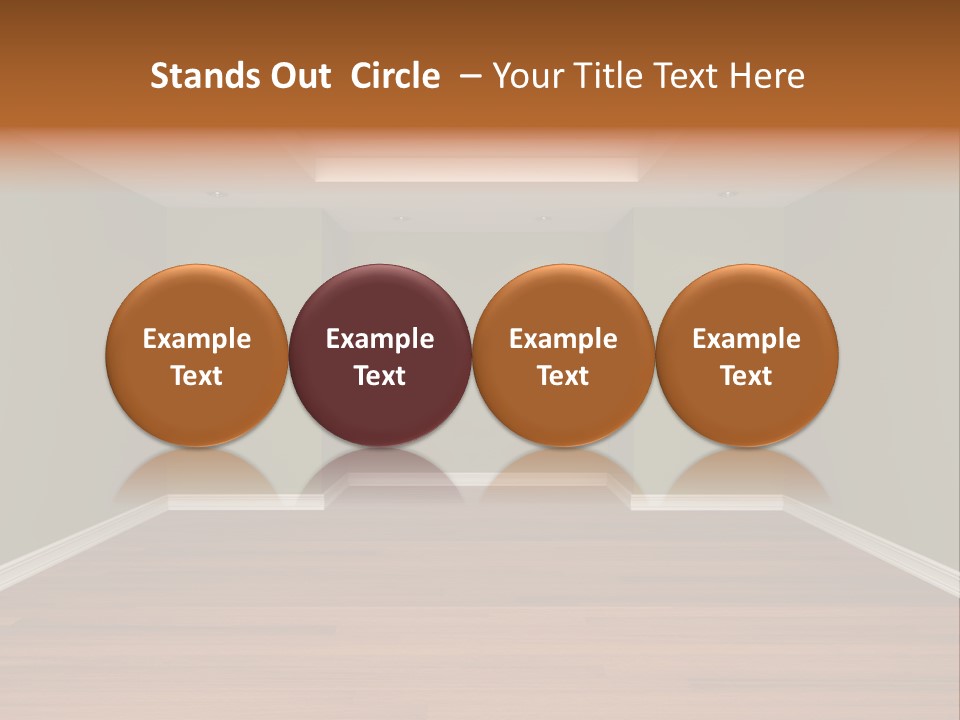 Stands Out Circle – Your Title Text Here

Example Text

Example Text

Example Text

Example Text